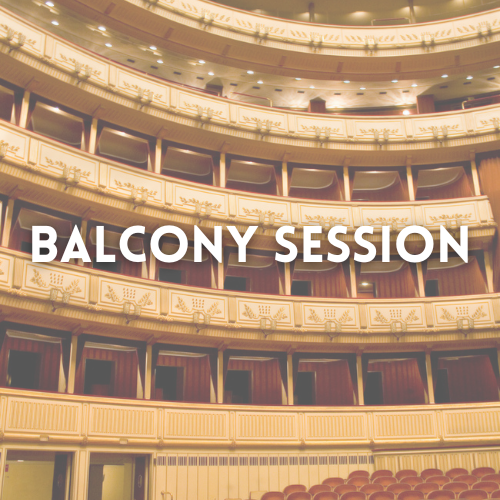 BALCONY SESSION